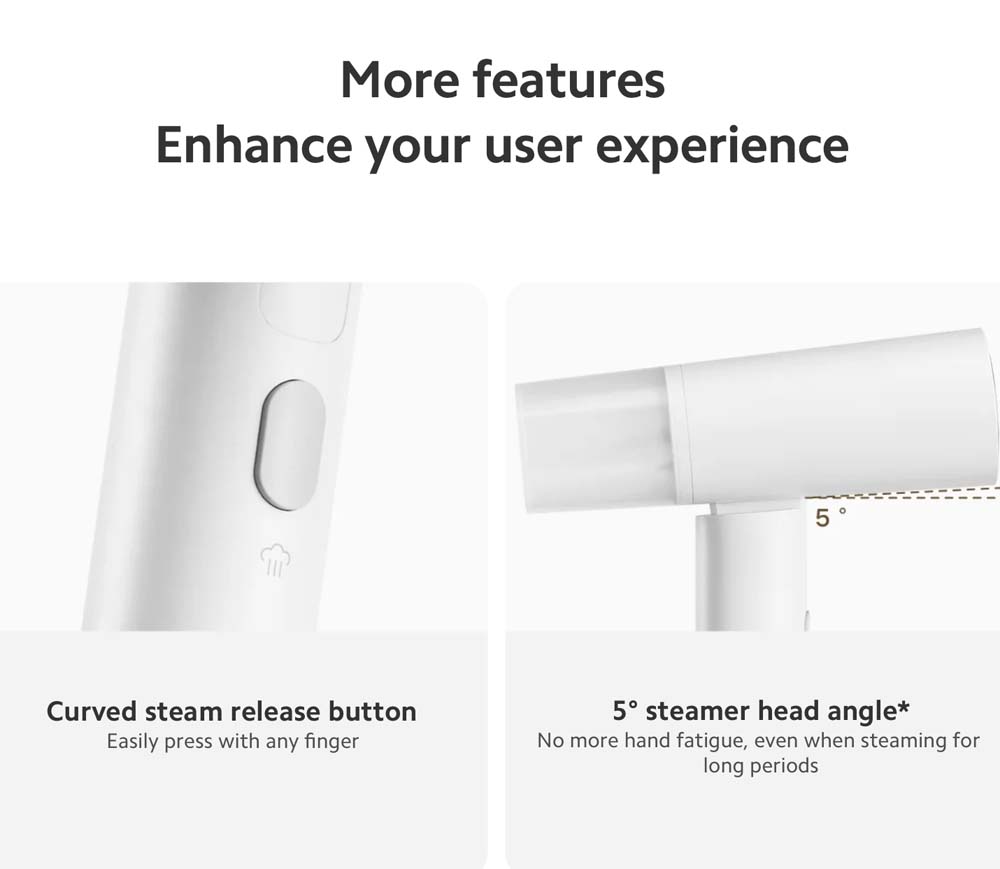 More features
Enhance your user experience

5 °

Curved steam release button
Easily press with any finger

5° steamer head angle*
No more hand fatigue, even when steaming for long periods